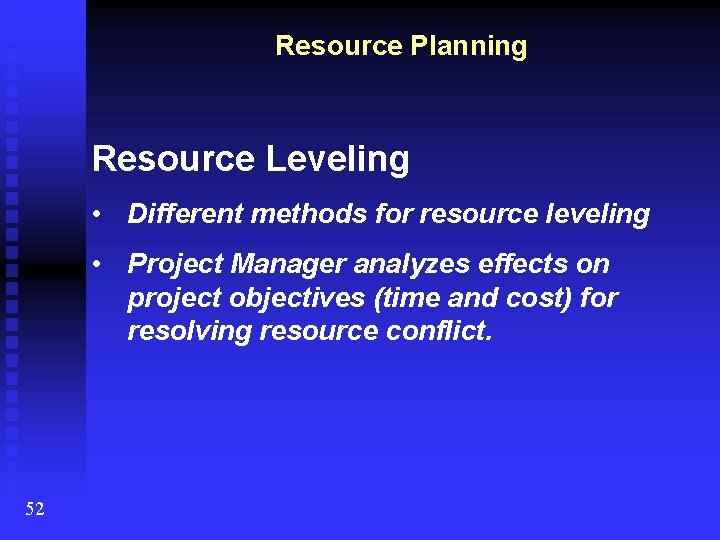 Resource Planning

Resource Leveling

• Different methods for resource leveling

• Project Manager analyzes effects on project objectives (time and cost) for resolving resource conflict.

52